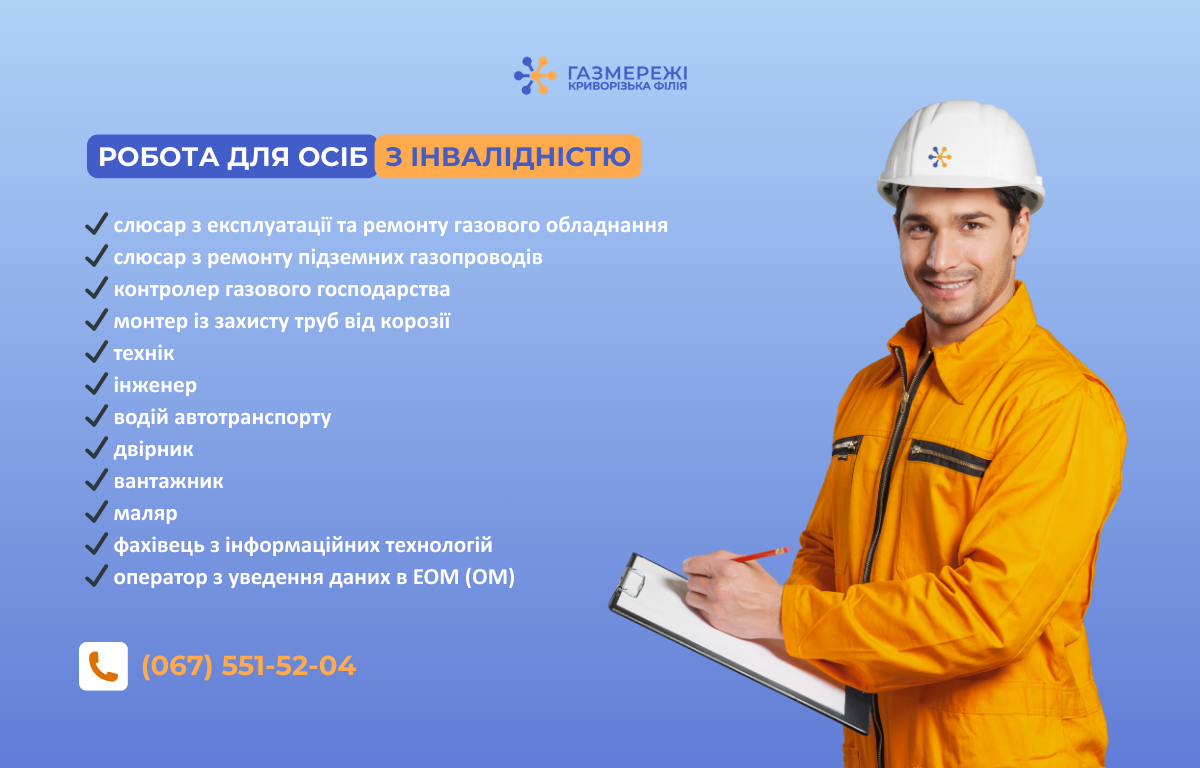 ГАЗМЕРЕЖІ
КРИВОРІЗЬКА ФІЛІЯ

РОБОТА ДЛЯ ОСІБ З ІНВАЛІДНІСТЮ

✓ слюсар з експлуатації та ремонту газового обладнання
✓ слюсар з ремонту підземних газопроводів
✓ контролер газового господарства
✓ монтер із захисту труб від корозії
✓ технік
✓ інженер
✓ водій автотранспорту
✓ двірник
✓ вантажник
✓ маляр
✓ фахівець з інформаційних технологій
✓ оператор з уведення даних в ЕОМ (ОМ)

(067) 551-52-04